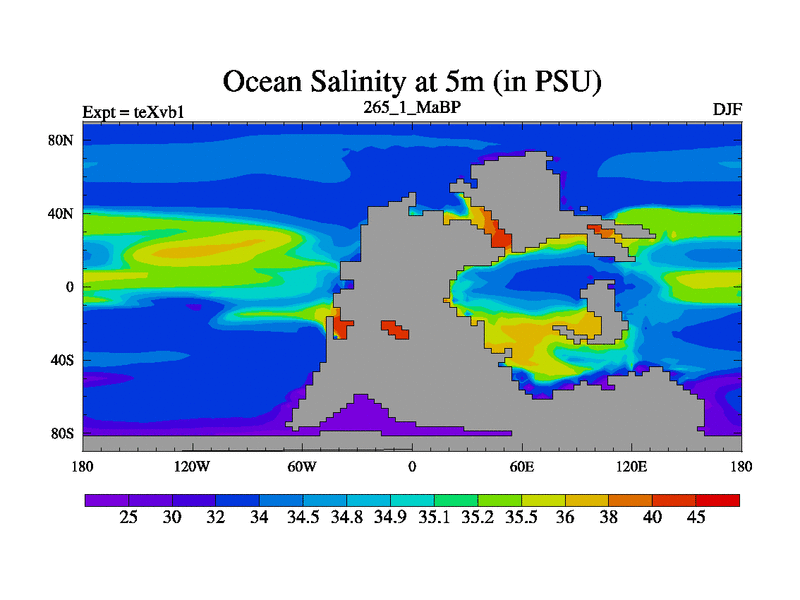 Ocean Salinity at 5m (in PSU)

Expt = teXvb1

265_1_MaBP

DJF

80N
40N
0
40S
80S

180 120W 60W 0 60E 120E 180

25 30 32 34 34.5 34.8 34.9 35.1 35.2 35.5 36 38 40 45